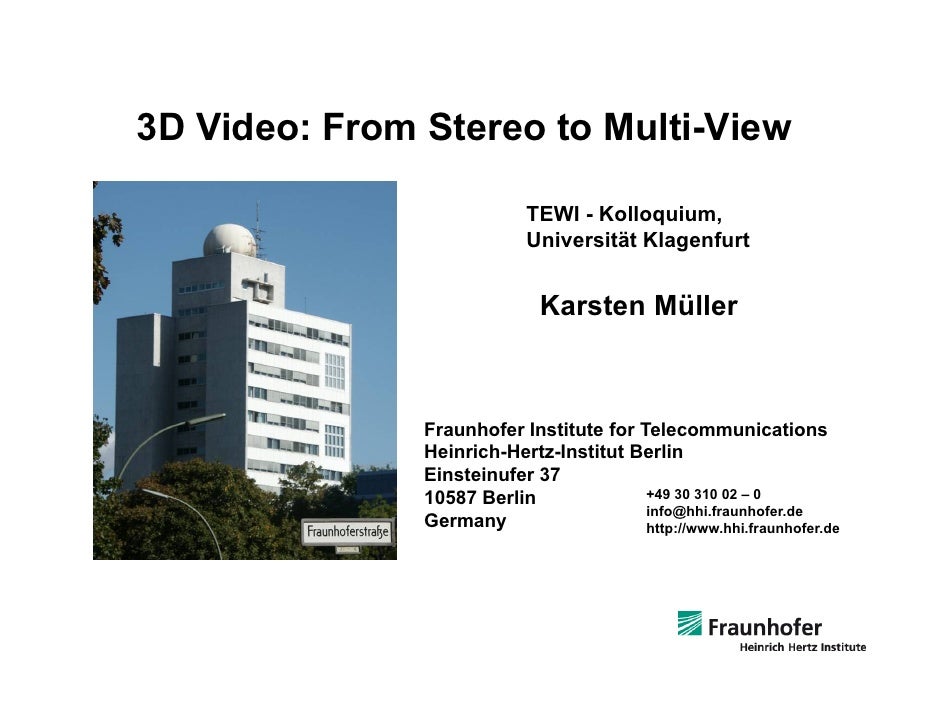 3D Video: From Stereo to Multi-View

TEWI - Kolloquium,
Universität Klagenfurt

Karsten Müller

Fraunhoferstraße

Fraunhofer Institute for Telecommunications
Heinrich-Hertz-Institut Berlin
Einsteinufer 37
10587 Berlin
Germany

+49 30 310 02 – 0
info@hhi.fraunhofer.de
http://www.hhi.fraunhofer.de

Fraunhofer
Heinrich Hertz Institute